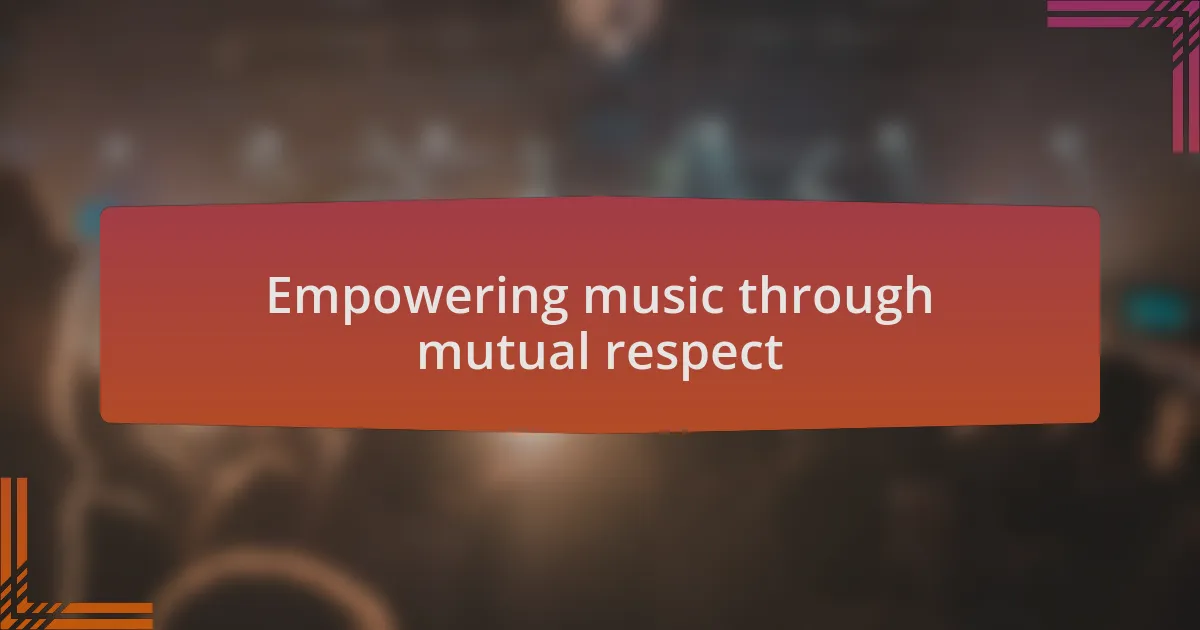 Empowering music through mutual respect